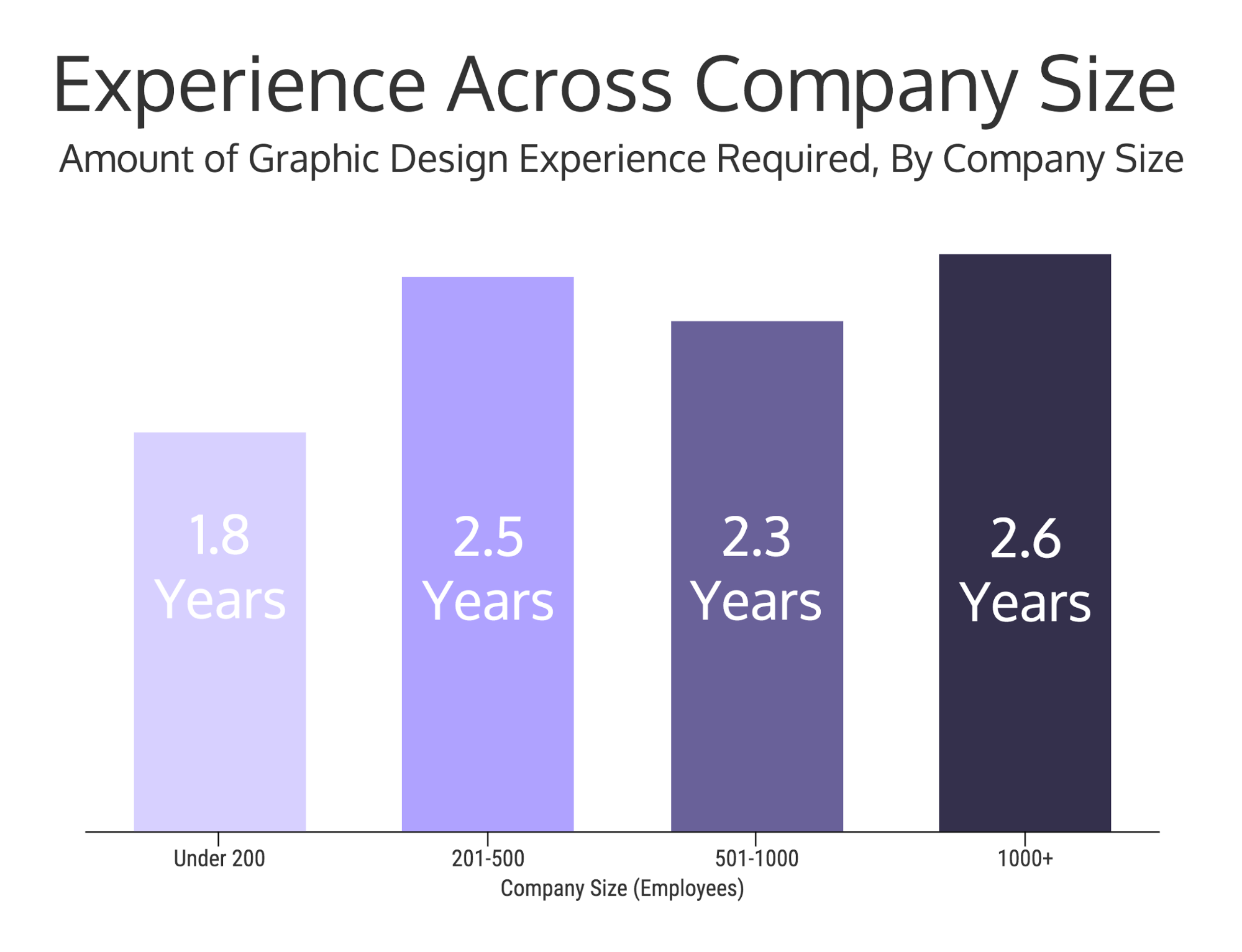 Experience Across Company Size

Amount of Graphic Design Experience Required, By Company Size

1.8 Years

2.5 Years

2.3 Years

2.6 Years

Under 200

201-500

501-1000

1000+

Company Size (Employees)